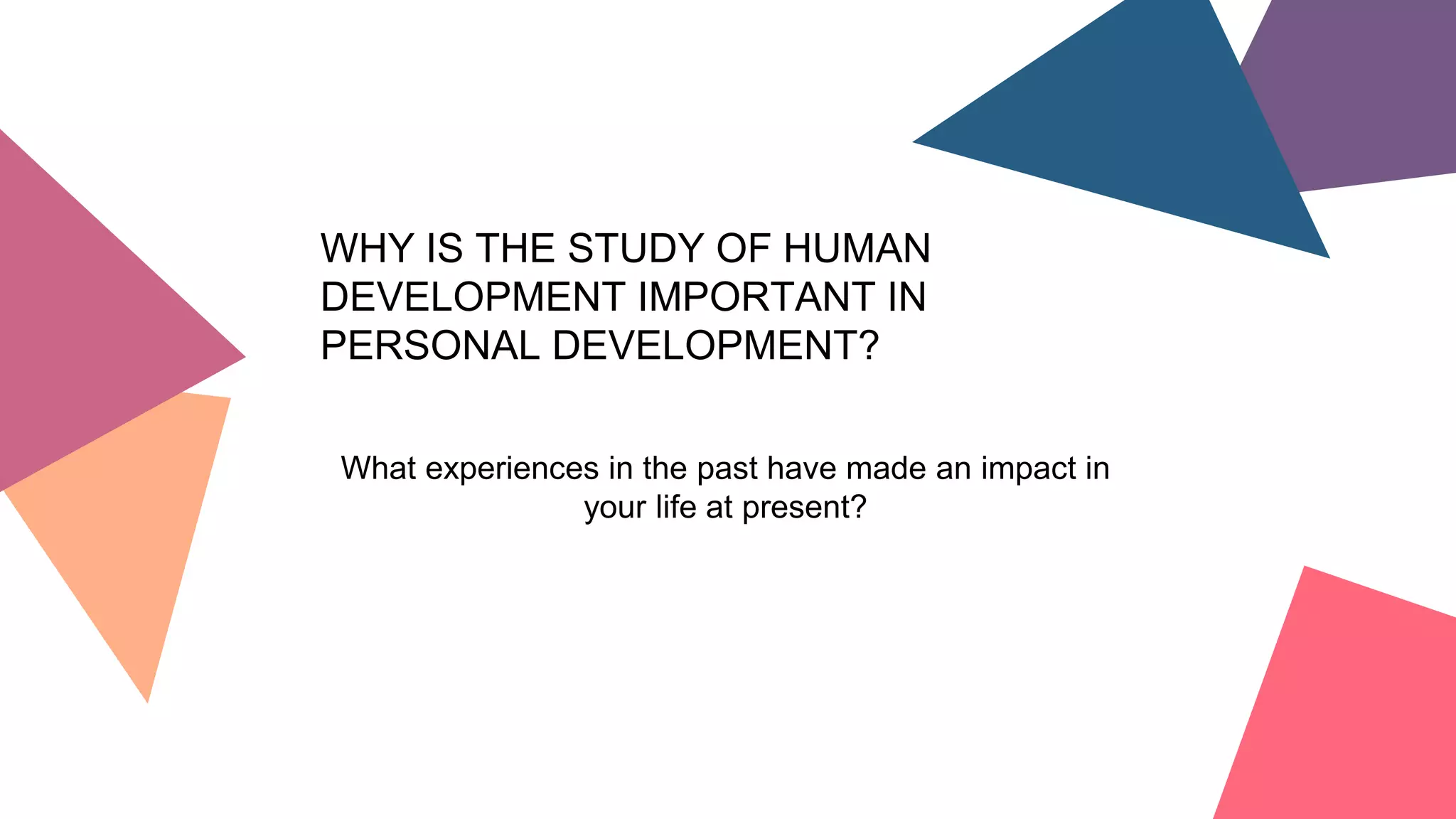 WHY IS THE STUDY OF HUMAN DEVELOPMENT IMPORTANT IN PERSONAL DEVELOPMENT?

What experiences in the past have made an impact in your life at present?